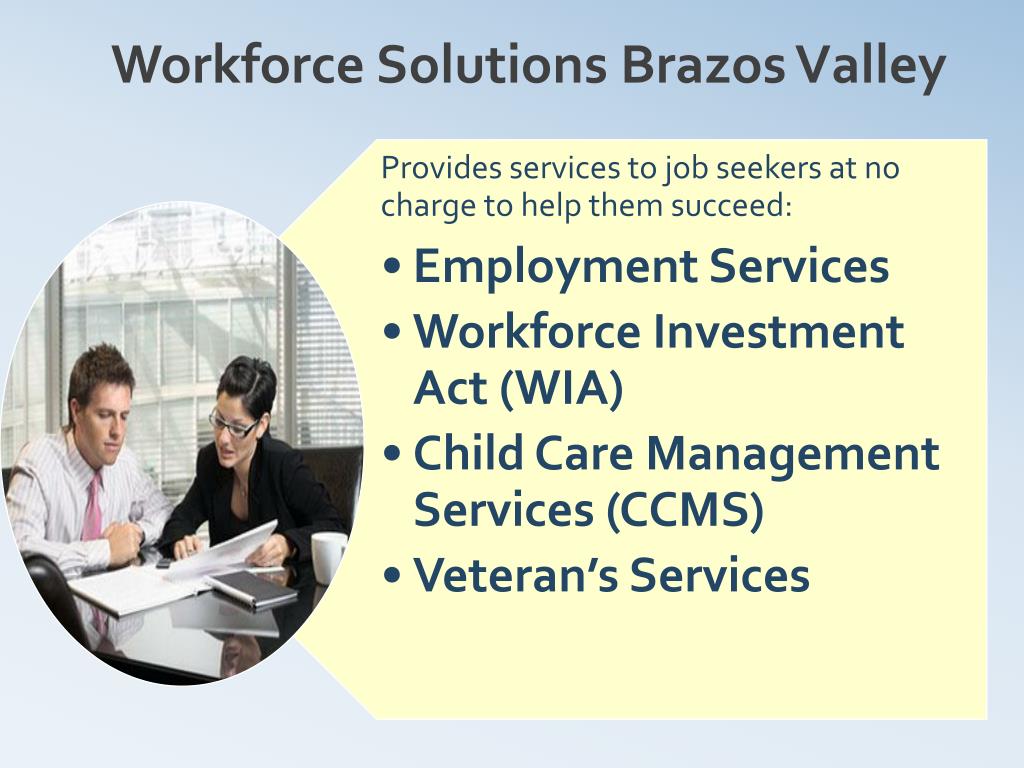 Workforce Solutions Brazos Valley

Provides services to job seekers at no charge to help them succeed:

• Employment Services
• Workforce Investment Act (WIA)
• Child Care Management Services (CCMS)
• Veteran’s Services